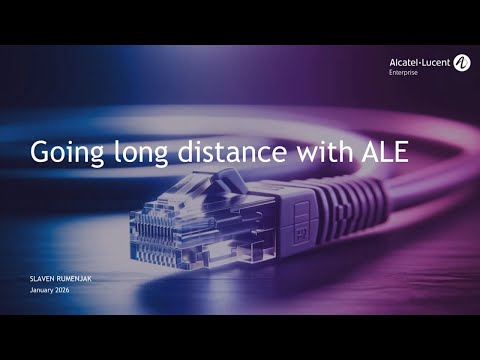 Alcatel·Lucent
Enterprise

Going long distance with ALE

SLAVEN RUMENJAK
January 2026